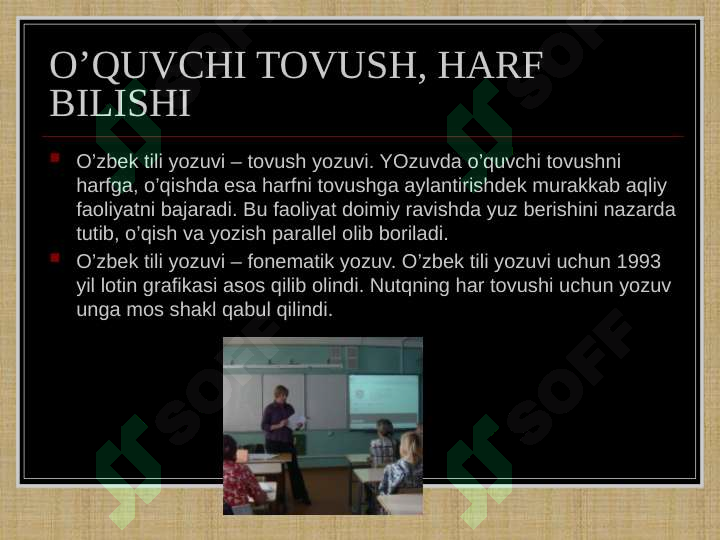 O’QUVCHI TOVUSH, HARF BILISHI

O’zbek tili yozuvi – tovush yozuvi. YOzuvda o’quvchi tovushni harfga, o’qishda esa harfni tovushga aylantirishdek murakkab aqliy faoliyatni bajaradi. Bu faoliyat doimiy ravishda yuz berishini nazarda tutib, o’qish va yozish parallel olib boriladi.

O’zbek tili yozuvi – fonematik yozuv. O’zbek tili yozuvi uchun 1993 yil lotin grafikasi asos qilib olindi. Nutqning har tovushi uchun yozuv unga mos shakl qabul qilindi.

SOFF SOFF SOFF SOFF